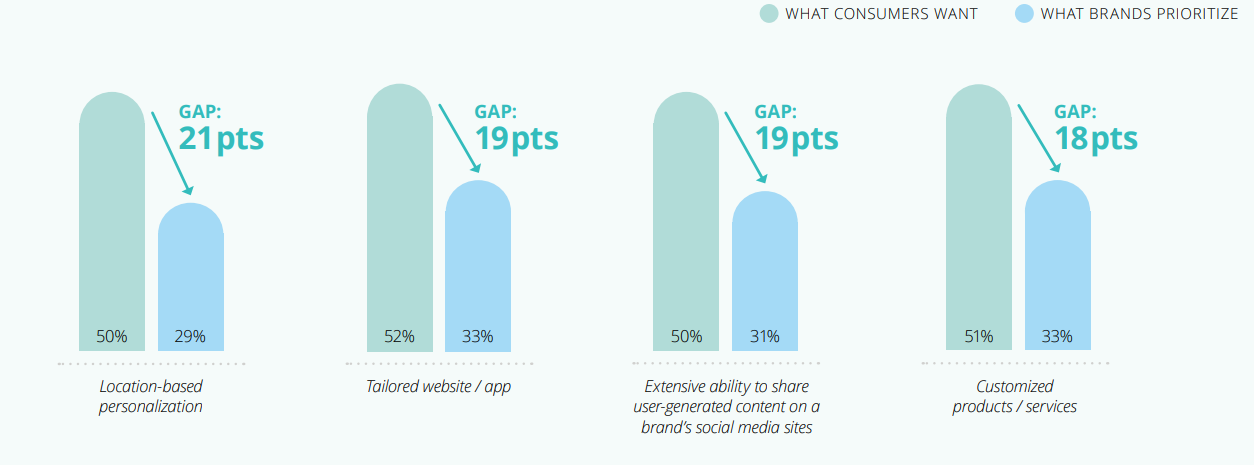 WHAT CONSUMERS WANT WHAT BRANDS PRIORITIZE

GAP: 21pts

50% 29%

Location-based personalization

GAP: 19pts

52% 33%

Tailored website / app

GAP: 19pts

50% 31%

Extensive ability to share user-generated content on a brand's social media sites

GAP: 18pts

51% 33%

Customized products / services